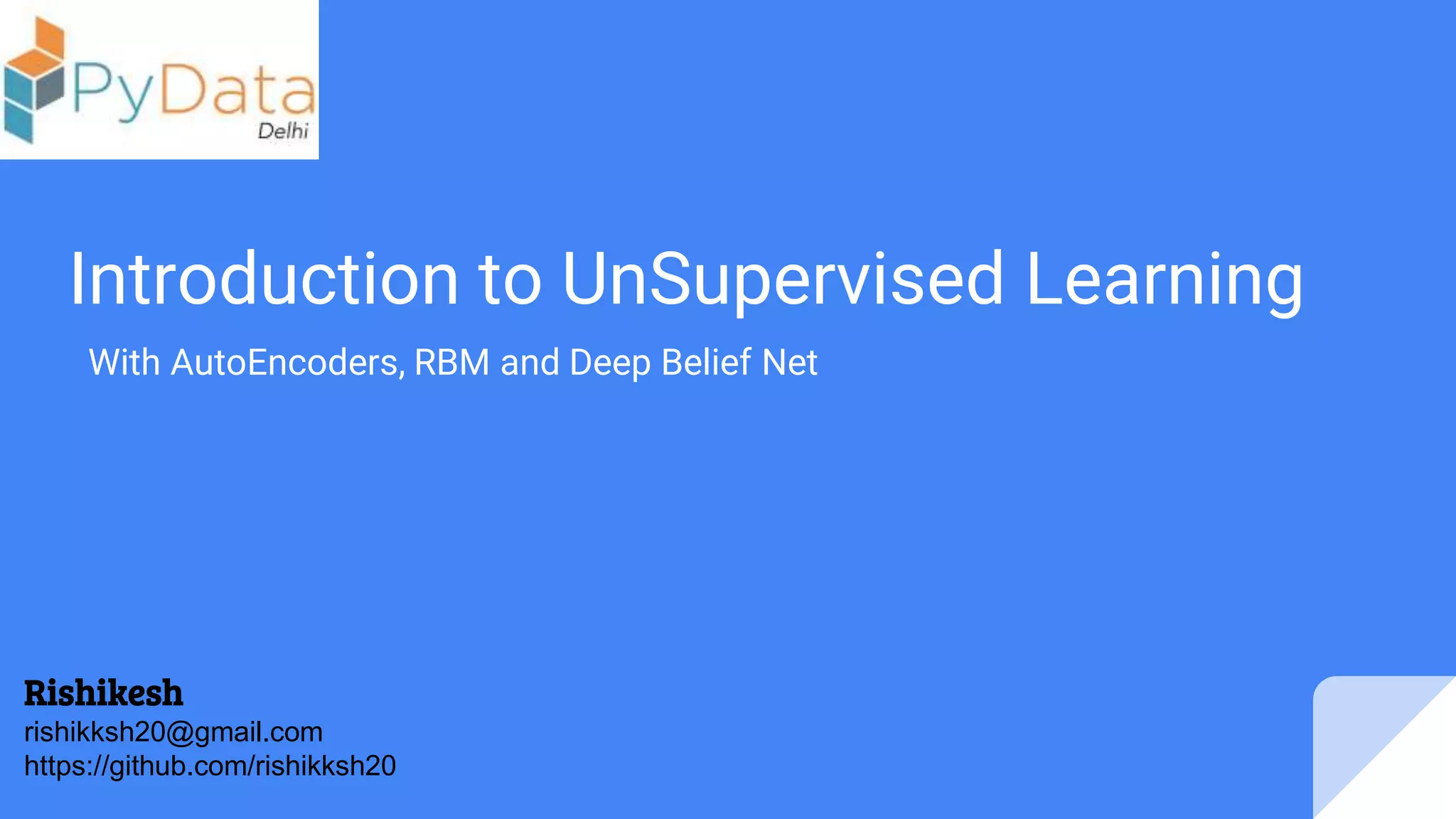 PyData
Delhi

Introduction to UnSupervised Learning

With AutoEncoders, RBM and Deep Belief Net

Rishikesh
rishikksh20@gmail.com
https://github.com/rishikksh20